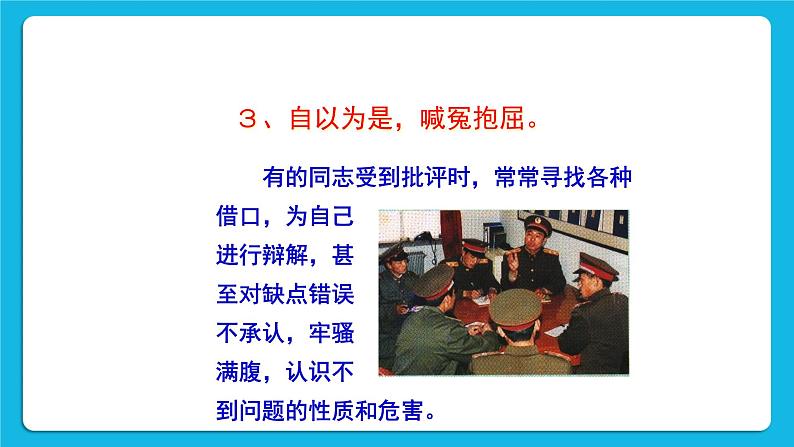 ３、自以为是，喊冤抱屈。

有的同志受到批评时，常常寻找各种借口，为自己进行辩解，甚至对缺点错误不承认，牢骚满腹，认识不到问题的性质和危害。